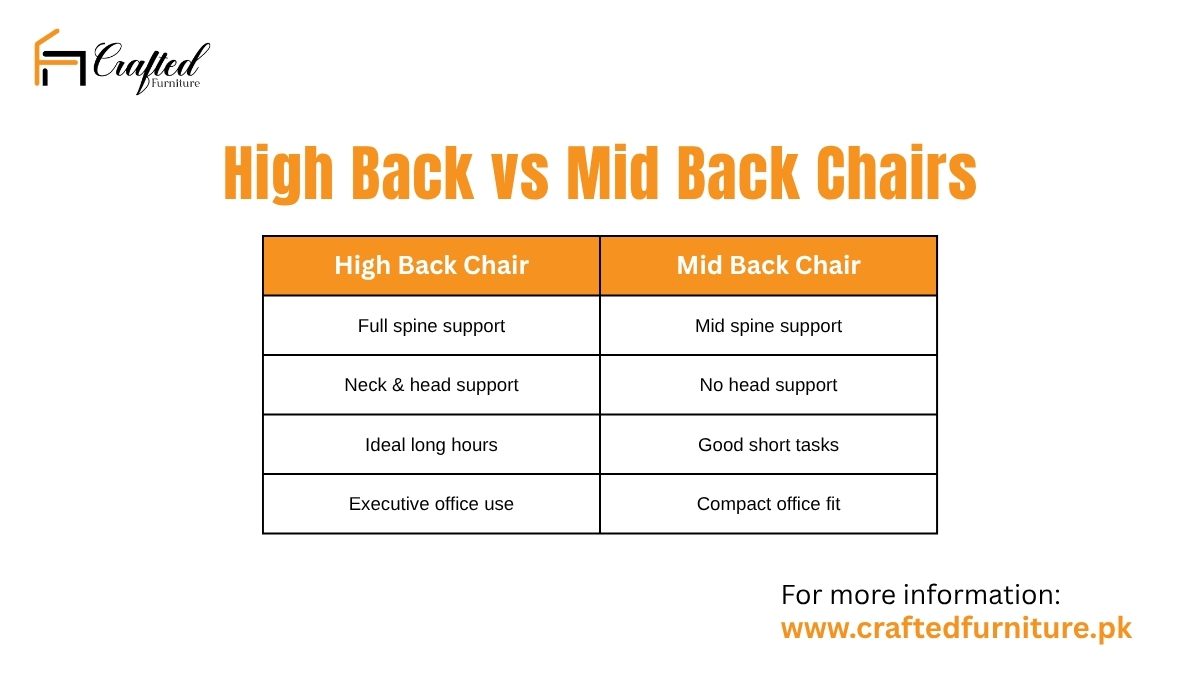 Crafted
Furniture

High Back vs Mid Back Chairs

| High Back Chair | Mid Back Chair |
|---|---|
| Full spine support | Mid spine support |
| Neck & head support | No head support |
| Ideal long hours | Good short tasks |
| Executive office use | Compact office fit |

For more information:
www.craftedfurniture.pk